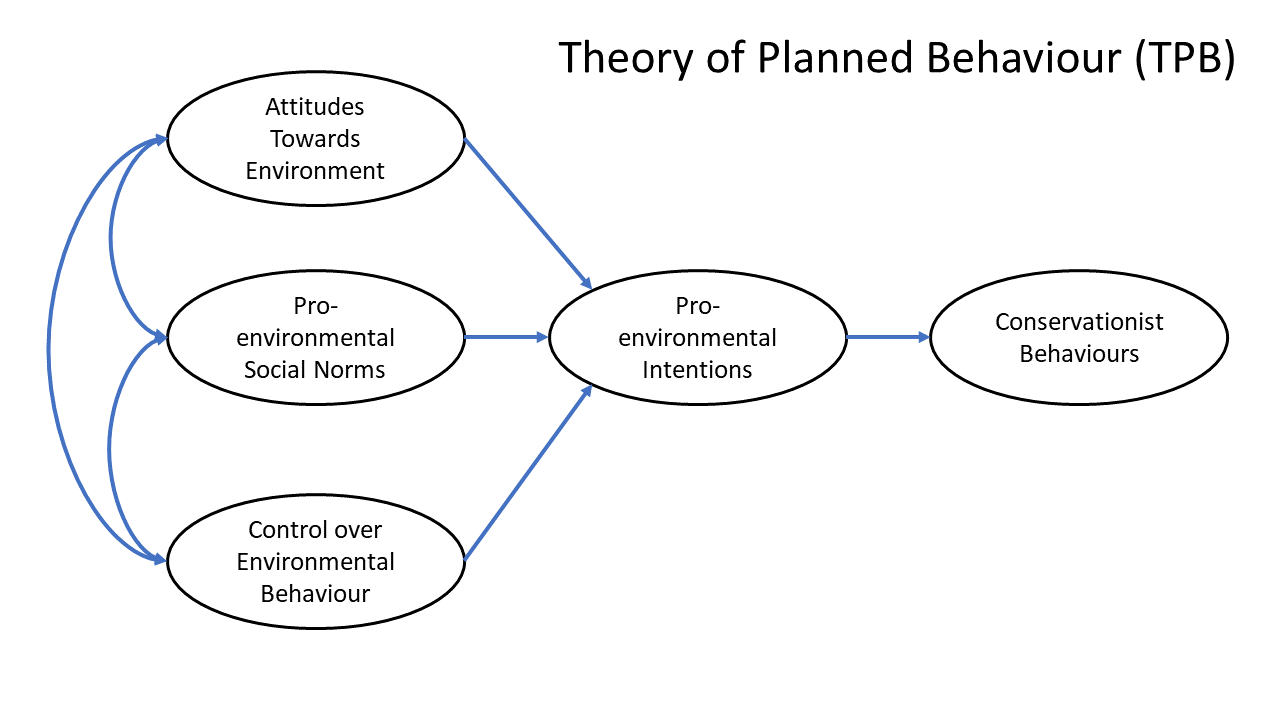 Theory of Planned Behaviour (TPB)

Attitudes Towards Environment

Pro-environmental Social Norms

Control over Environmental Behaviour

Pro-environmental Intentions

Conservationist Behaviours